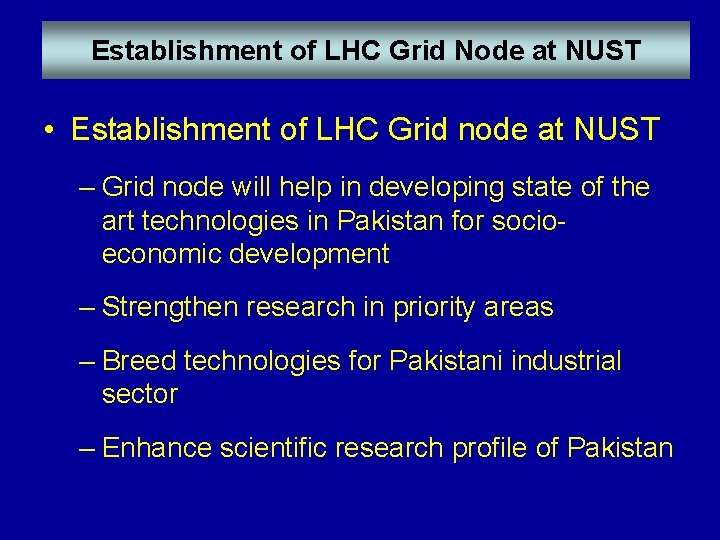 Establishment of LHC Grid Node at NUST

• Establishment of LHC Grid node at NUST

– Grid node will help in developing state of the art technologies in Pakistan for socio-economic development

– Strengthen research in priority areas

– Breed technologies for Pakistani industrial sector

– Enhance scientific research profile of Pakistan